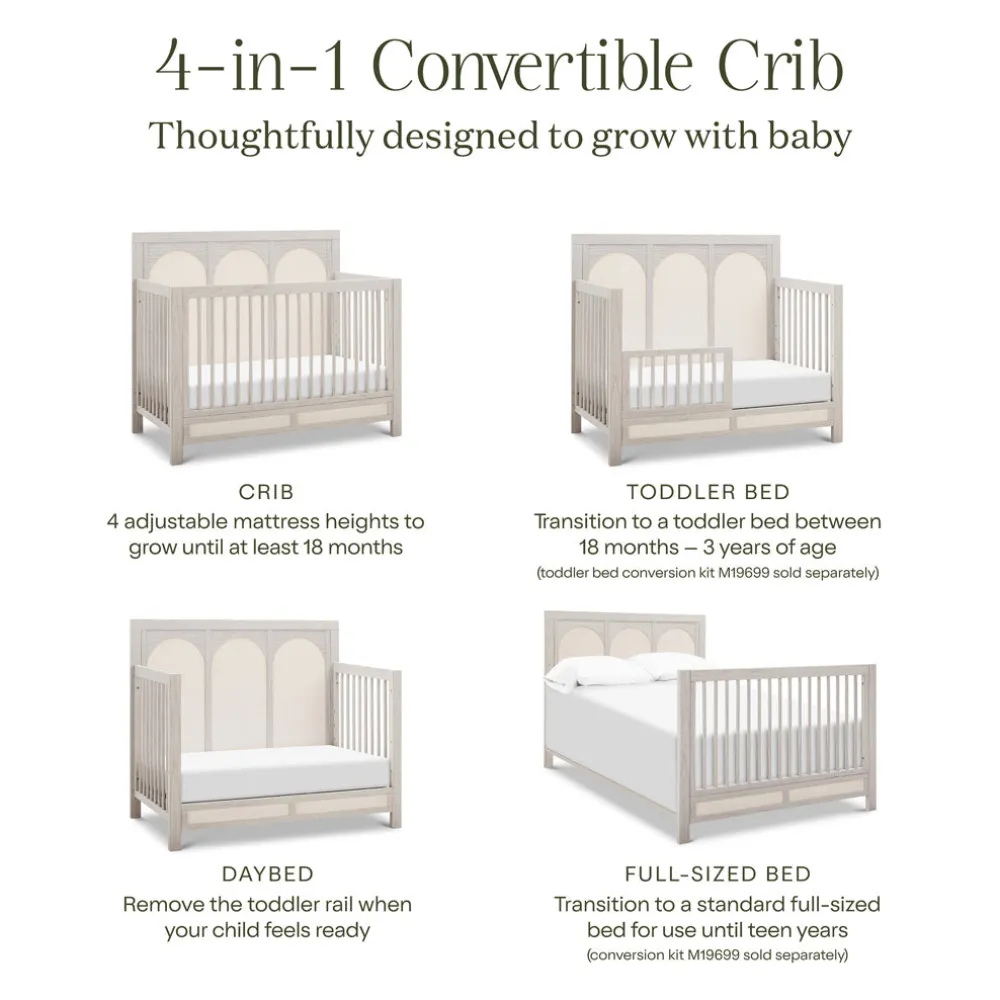 4-in-1 Convertible Crib

Thoughtfully designed to grow with baby

CRIB
4 adjustable mattress heights to grow until at least 18 months

TODDLER BED
Transition to a toddler bed between 18 months – 3 years of age
(toddler bed conversion kit M19699 sold separately)

DAYBED
Remove the toddler rail when your child feels ready

FULL-SIZED BED
Transition to a standard full-sized bed for use until teen years
(conversion kit M19699 sold separately)